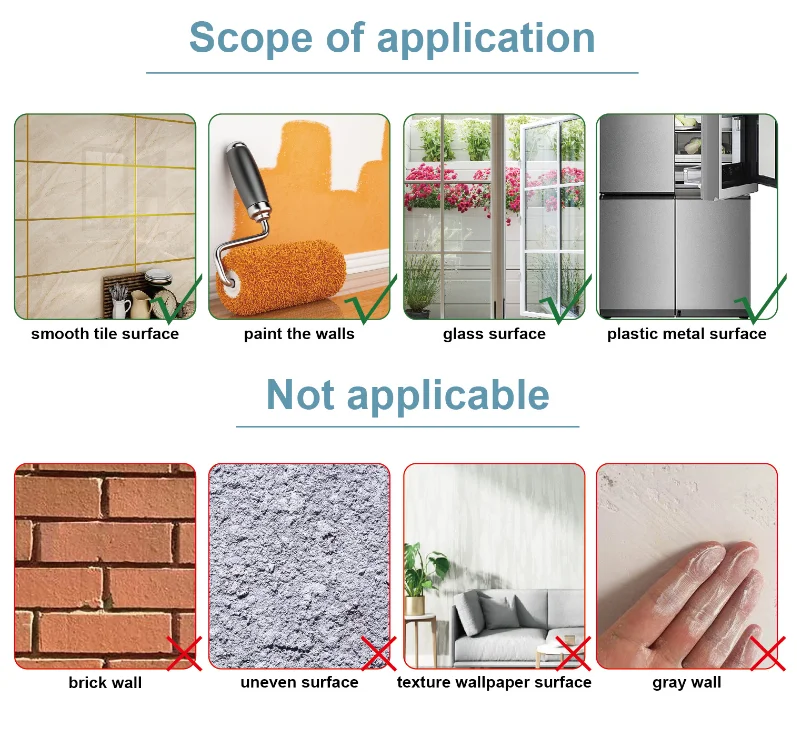 Scope of application

smooth tile surface

paint the walls

glass surface

plastic metal surface

Not applicable

brick wall

uneven surface

texture wallpaper surface

gray wall